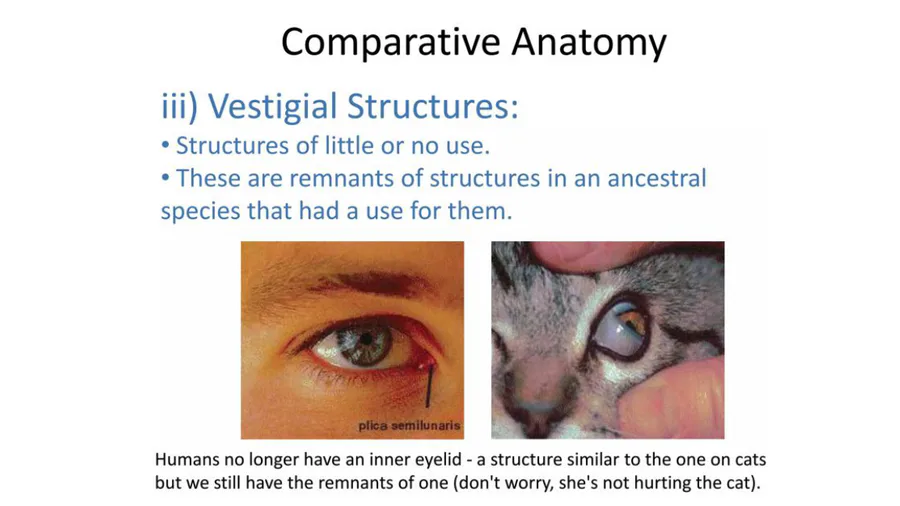 Comparative Anatomy

iii) Vestigial Structures:

• Structures of little or no use.

• These are remnants of structures in an ancestral species that had a use for them.

plica semilunaris

Humans no longer have an inner eyelid - a structure similar to the one on cats but we still have the remnants of one (don't worry, she's not hurting the cat).